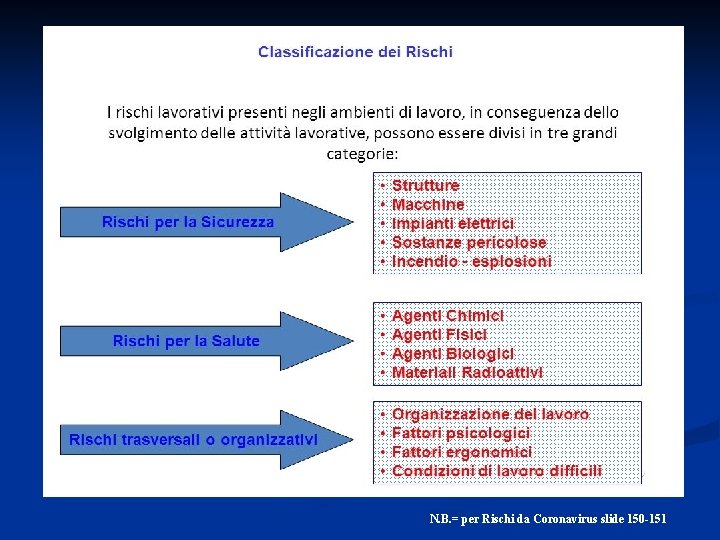 Classificazione dei Rischi

I rischi lavorativi presenti negli ambienti di lavoro, in conseguenza dello svolgimento delle attività lavorative, possono essere divisi in tre grandi categorie:

Rischi per la Sicurezza

• Strutture
• Macchine
• Impianti elettrici
• Sostanze pericolose
• Incendio - esplosioni

Rischi per la Salute

• Agenti Chimici
• Agenti Fisici
• Agenti Biologici
• Materiali Radioattivi

Rischi trasversali o organizzativi

• Organizzazione del lavoro
• Fattori psicologici
• Fattori ergonomici
• Condizioni di lavoro difficili

N.B.= per Rischi da Coronavirus slide 150-151